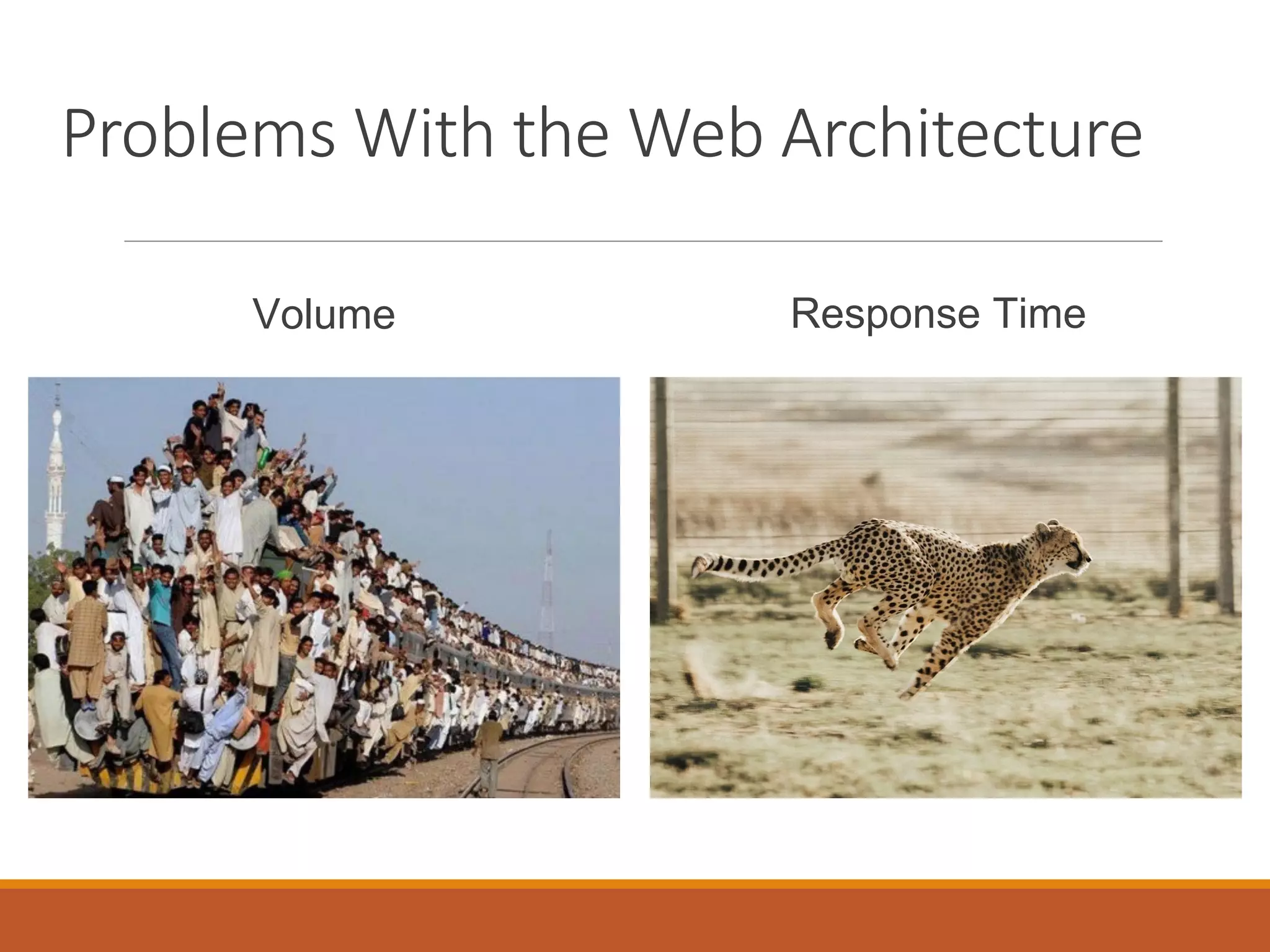 Problems With the Web Architecture

Volume

Response Time